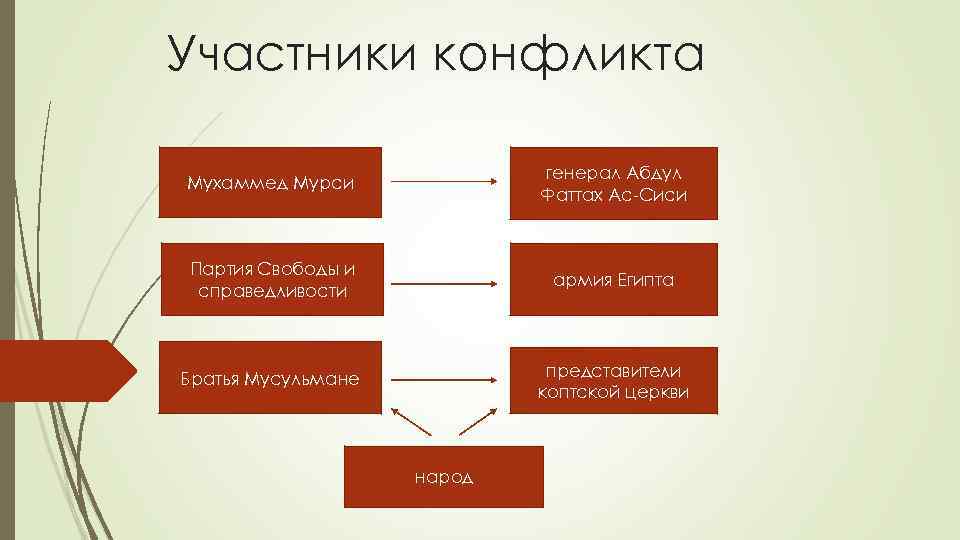 Участники конфликта

Мухаммед Мурси

генерал Абдул Фаттах Ас-Сиси

Партия Свободы и справедливости

армия Египта

Братья Мусульмане

представители коптской церкви

народ